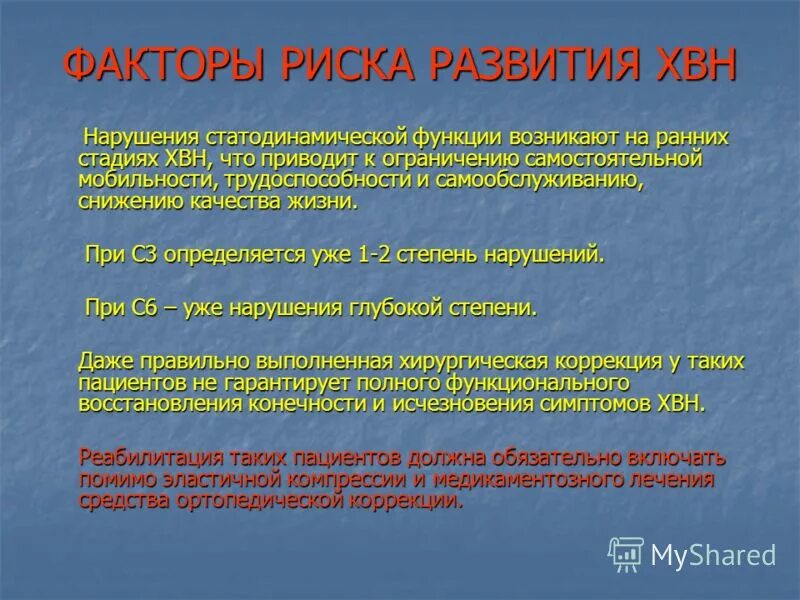 ФАКТОРЫ РИСКА РАЗВИТИЯ ХВН

Нарушения статодинамической функции возникают на ранних стадиях ХВН, что приводит к ограничению самостоятельной мобильности, трудоспособности и самообслуживанию, снижению качества жизни.

При С3 определяется уже 1-2 степень нарушений.

При С6 – уже нарушения глубокой степени.

Даже правильно выполненная хирургическая коррекция у таких пациентов не гарантирует полного функционального восстановления конечности и исчезновения симптомов ХВН.

Реабилитация таких пациентов должна обязательно включать помимо эластичной компрессии и медикаментозного лечения средства ортопедической коррекции.

MyShared